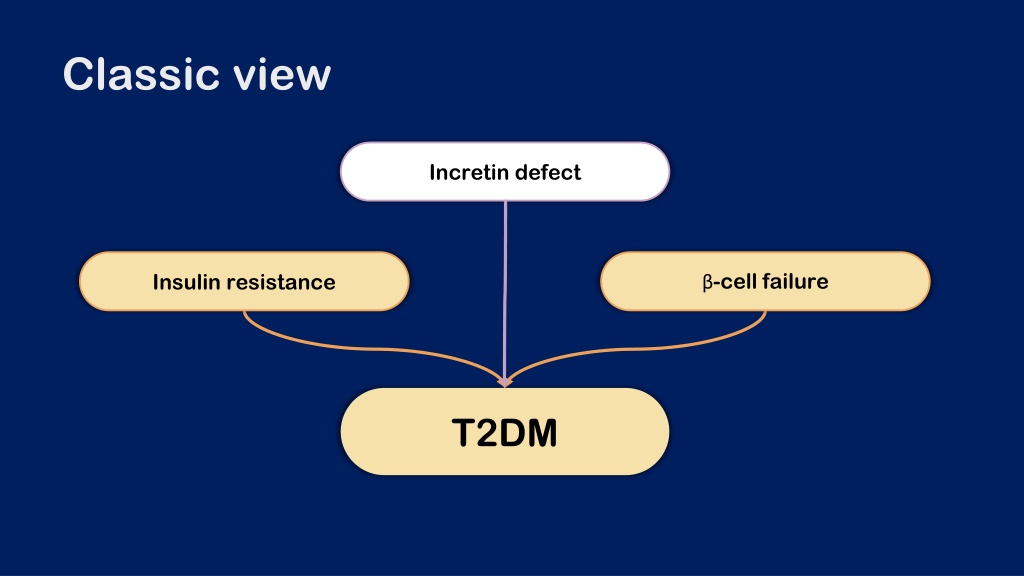 Classic view

Incretin defect

Insulin resistance

β-cell failure

T2DM